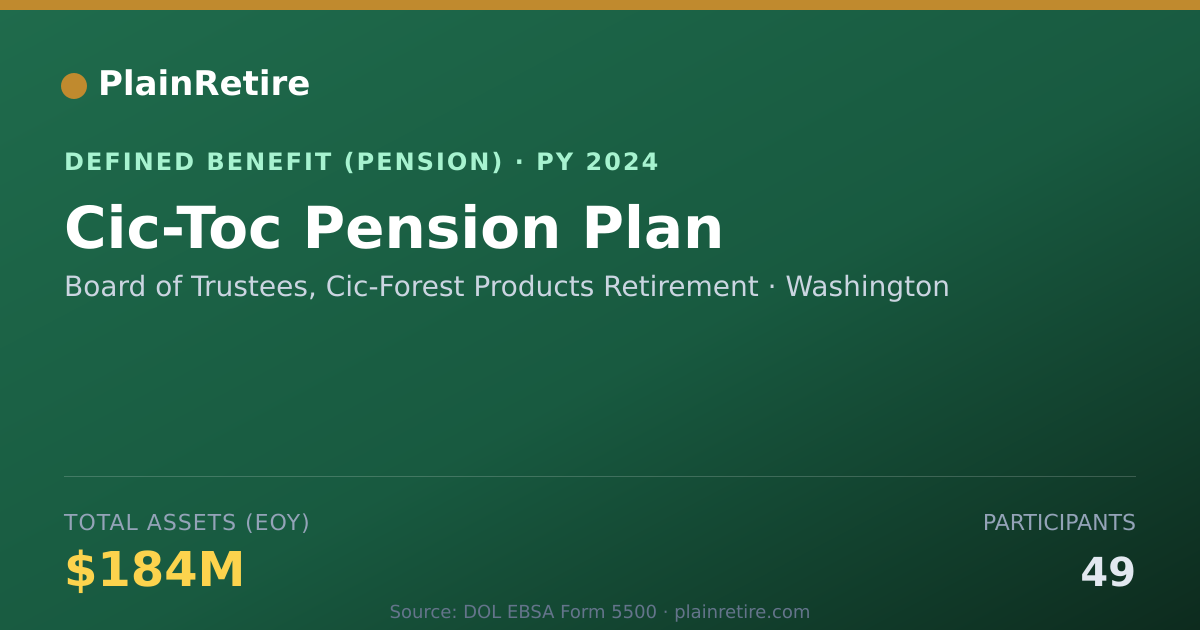 PlainRetire

DEFINED BENEFIT (PENSION) · PY 2024

Cic-Toc Pension Plan

Board of Trustees, Cic-Forest Products Retirement · Washington

TOTAL ASSETS (EOY)

$184M

PARTICIPANTS

49

Source: DOL EBSA Form 5500 · plainretire.com